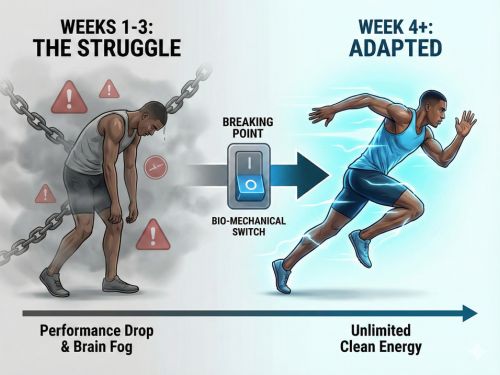 WEEKS 1-3:
THE STRUGGLE

WEEK 4+:
ADAPTED

BREAKING POINT

BIO-MECHANICAL SWITCH

Performance Drop & Brain Fog

Unlimited Clean Energy